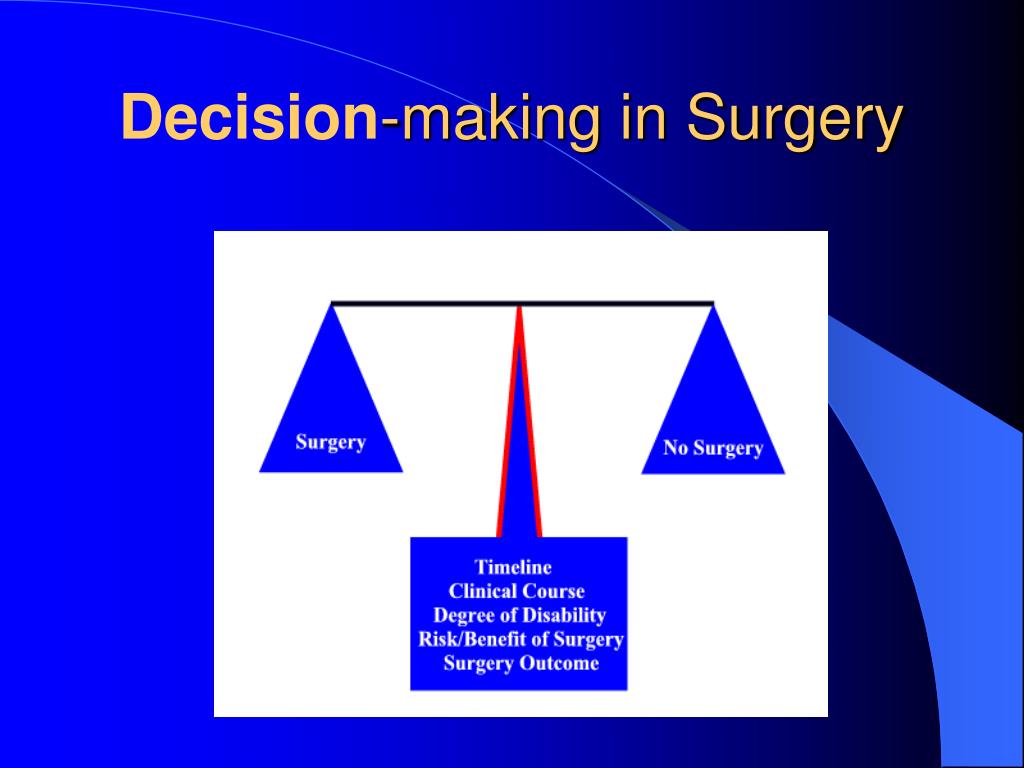 Decision-making in Surgery

Surgery

No Surgery

Timeline
Clinical Course
Degree of Disability
Risk/Benefit of Surgery
Surgery Outcome